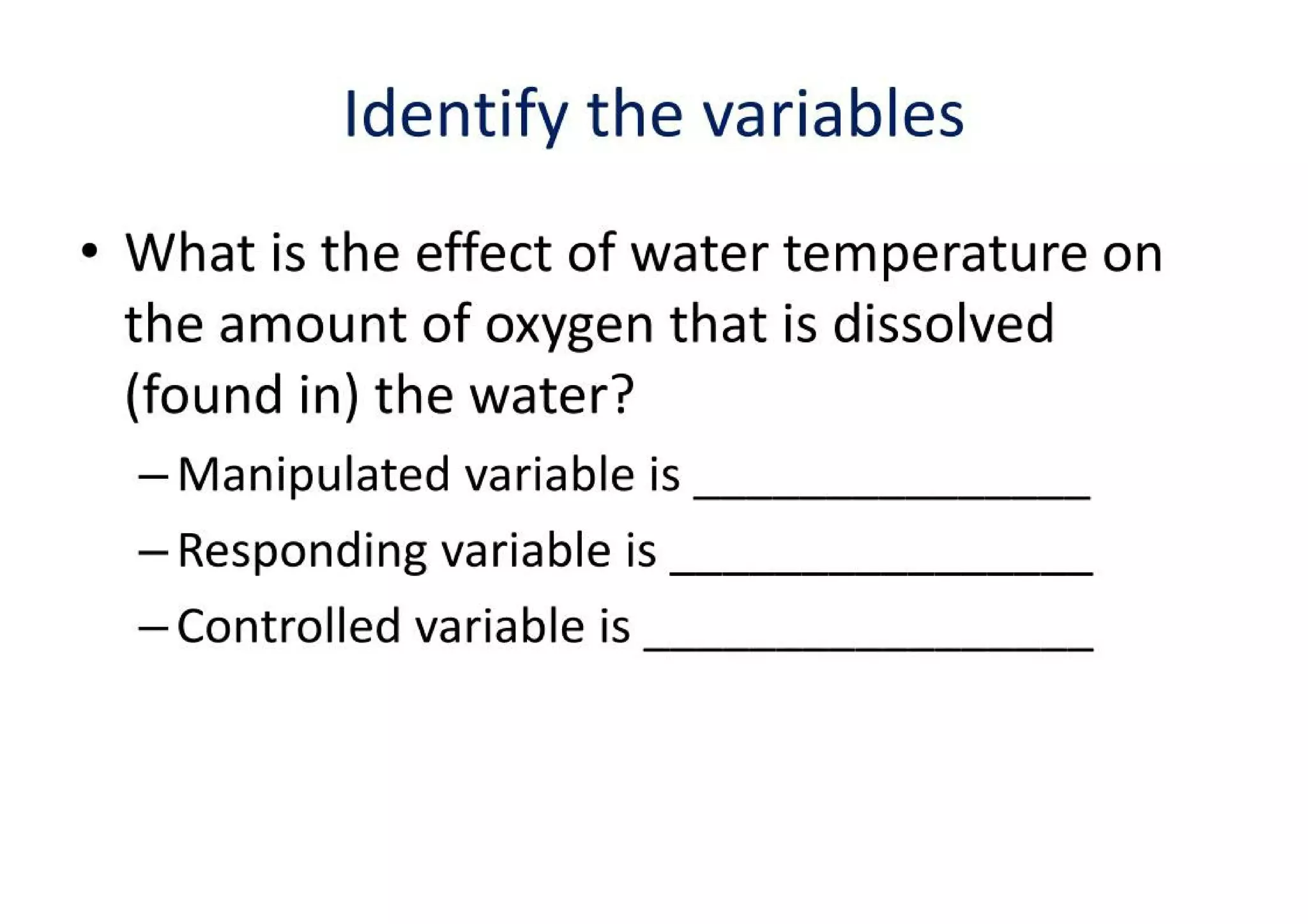 Identify the variables

• What is the effect of water temperature on the amount of oxygen that is dissolved (found in) the water?

– Manipulated variable is ________________

– Responding variable is _________________

– Controlled variable is __________________